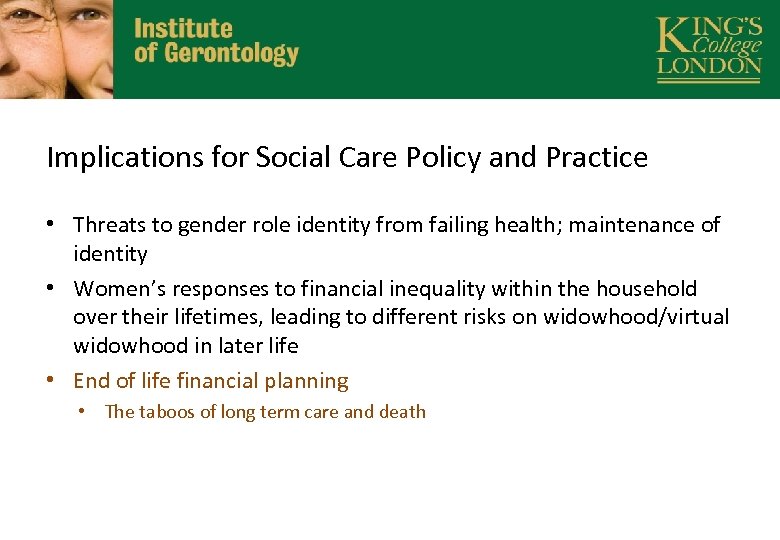 Institute of Gerontology

KING'S College LONDON

Implications for Social Care Policy and Practice

• Threats to gender role identity from failing health; maintenance of identity
• Women's responses to financial inequality within the household over their lifetimes, leading to different risks on widowhood/virtual widowhood in later life
• End of life financial planning
 • The taboos of long term care and death